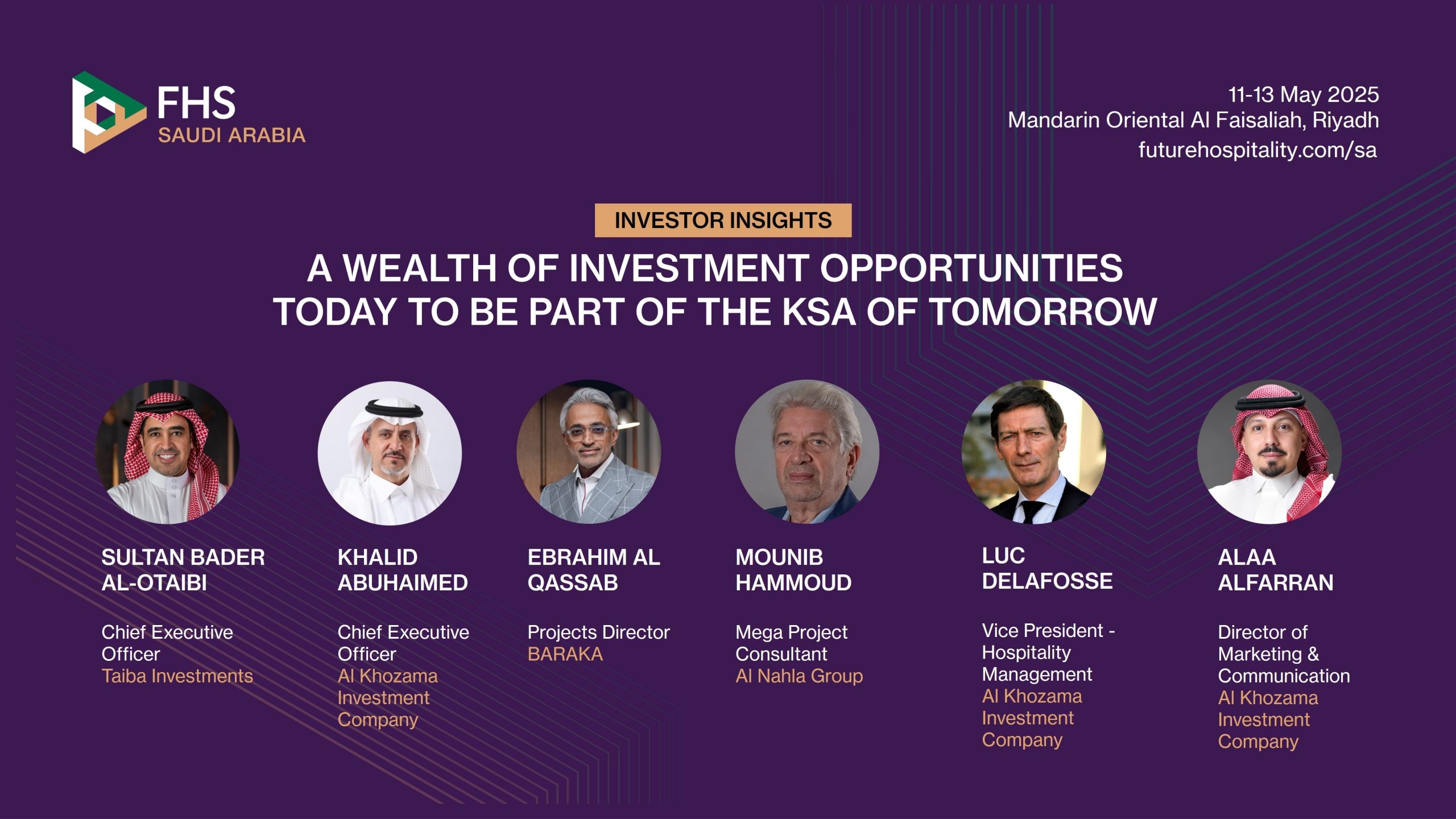 FHS
SAUDI ARABIA

11-13 May 2025
Mandarin Oriental Al Faisaliah, Riyadh
futurehospitality.com/sa

INVESTOR INSIGHTS

A WEALTH OF INVESTMENT OPPORTUNITIES TODAY TO BE PART OF THE KSA OF TOMORROW

SULTAN BADER AL-OTAIBI

Chief Executive Officer
Taiba Investments

KHALID ABUHAIMED

Chief Executive Officer
Al Khozama Investment Company

EBRAHIM AL QASSAB

Projects Director
BARAKA

MOUNIB HAMMOUD

Mega Project Consultant
Al Nahla Group

LUC DELAFOSSE

Vice President - Hospitality Management
Al Khozama Investment Company

ALAA ALFARRAN

Director of Marketing & Communication
Al Khozama Investment Company